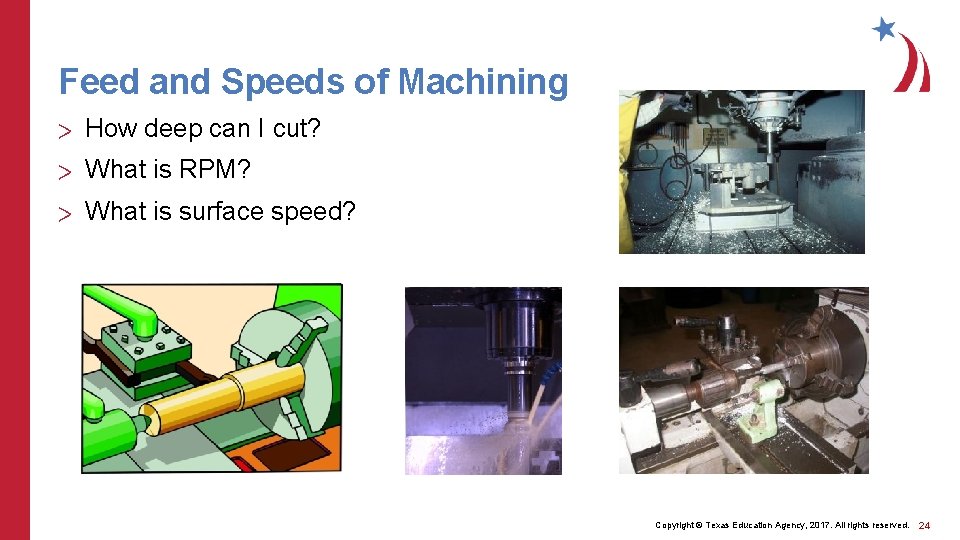 Feed and Speeds of Machining

> How deep can I cut?

> What is RPM?

> What is surface speed?

Copyright © Texas Education Agency, 2017. All rights reserved. 24